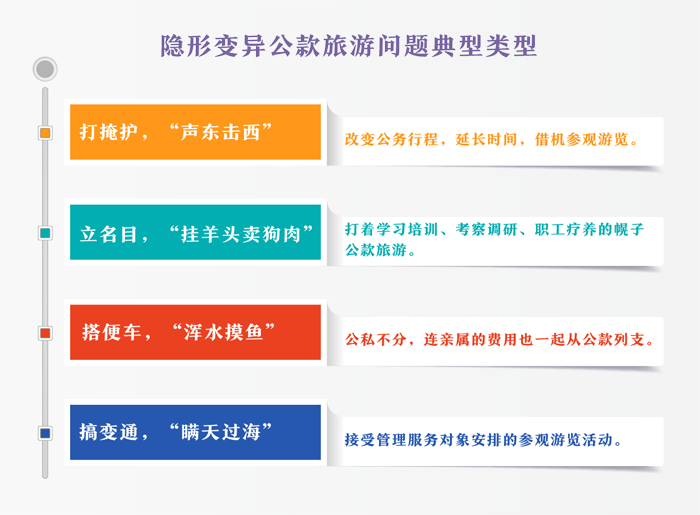 隐形变异公款旅游问题典型类型

打掩护，“声东击西”

改变公务行程，延长时间，借机参观游览。

立名目，“挂羊头卖狗肉”

打着学习培训、考察调研、职工疗养的幌子公款旅游。

搭便车，“浑水摸鱼”

公私不分，连亲属的费用也一起从公款列支。

搞变通，“瞒天过海”

接受管理服务对象安排的参观游览活动。